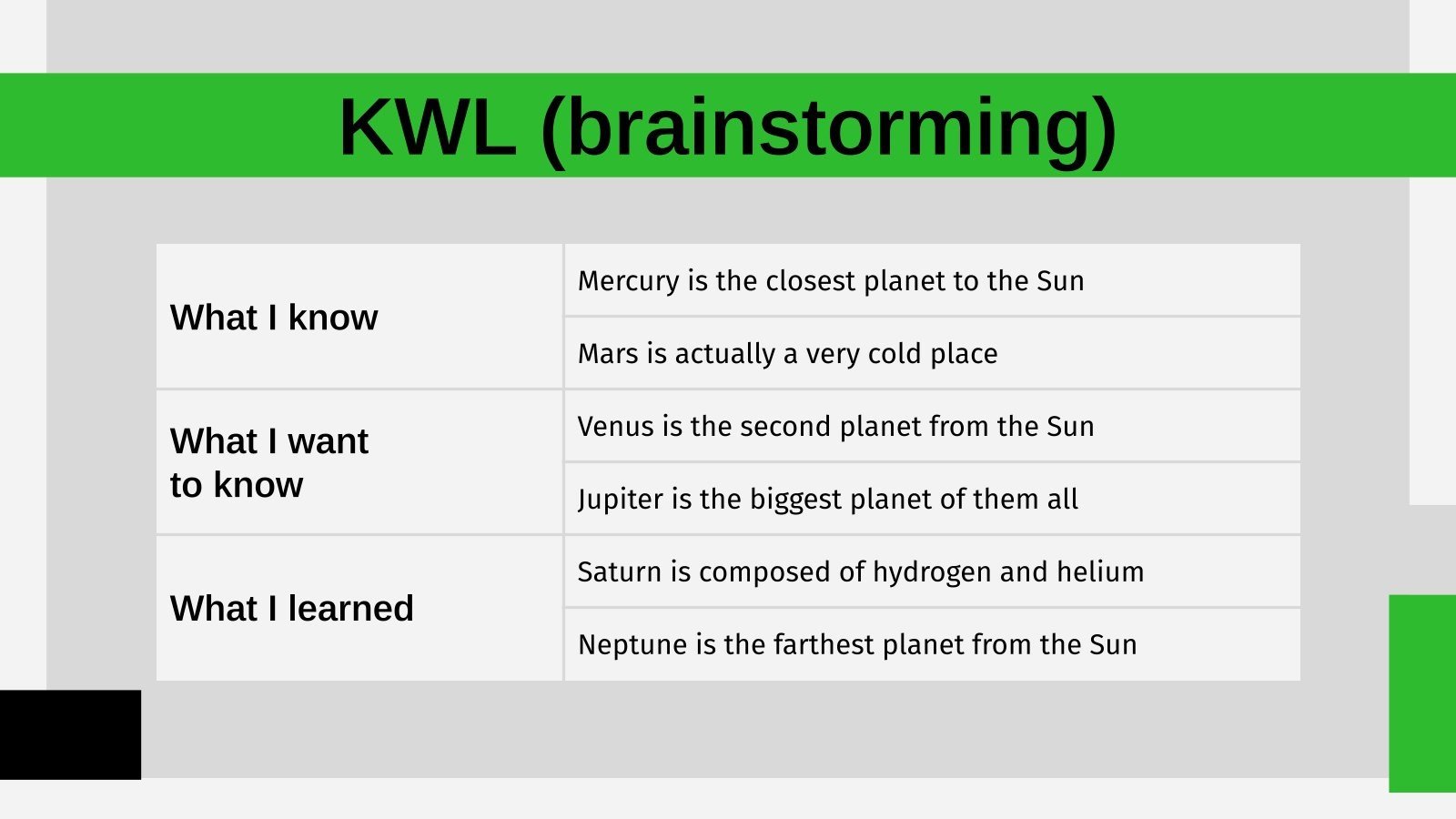 KWL (brainstorming)

| What I know | Mercury is the closest planet to the Sun |
|---|---|
| | Mars is actually a very cold place |
| What I want to know | Venus is the second planet from the Sun |
| | Jupiter is the biggest planet of them all |
| What I learned | Saturn is composed of hydrogen and helium |
| | Neptune is the farthest planet from the Sun |